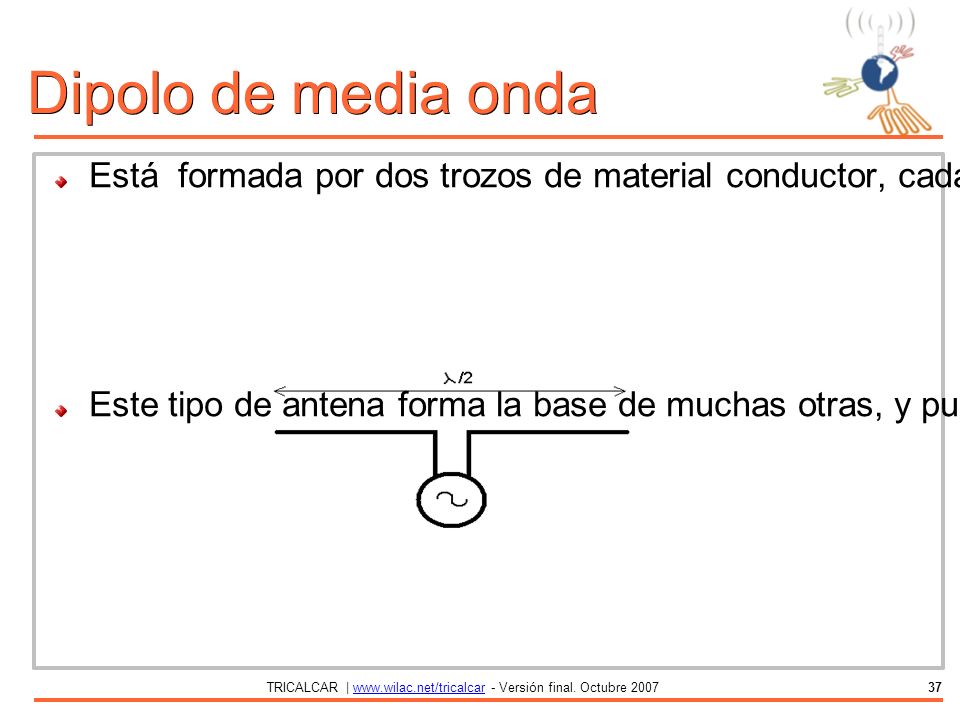 Dipolo de media onda

Está formada por dos trozos de material conductor, cada

$\lambda/2$

Este tipo de antena forma la base de muchas otras, y pu

TRICALCAR | www.wilac.net/tricalcar - Versión final. Octubre 2007

37